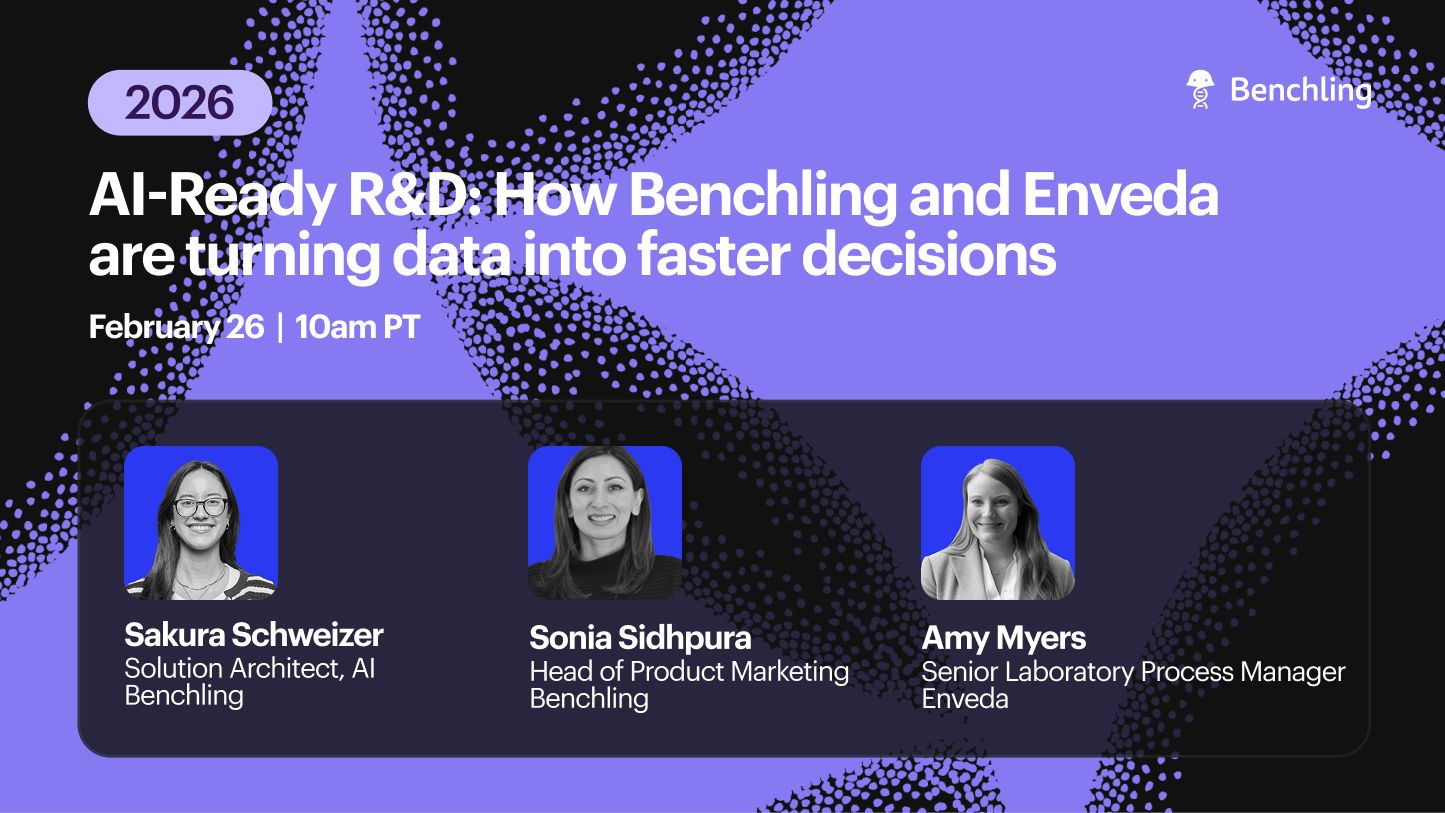 2026

Benchling

AI-Ready R&D: How Benchling and Enveda are turning data into faster decisions

February 26 | 10am PT

Sakura Schweizer
Solution Architect, AI
Benchling

Sonia Sidhpura
Head of Product Marketing
Benchling

Amy Myers
Senior Laboratory Process Manager
Enveda